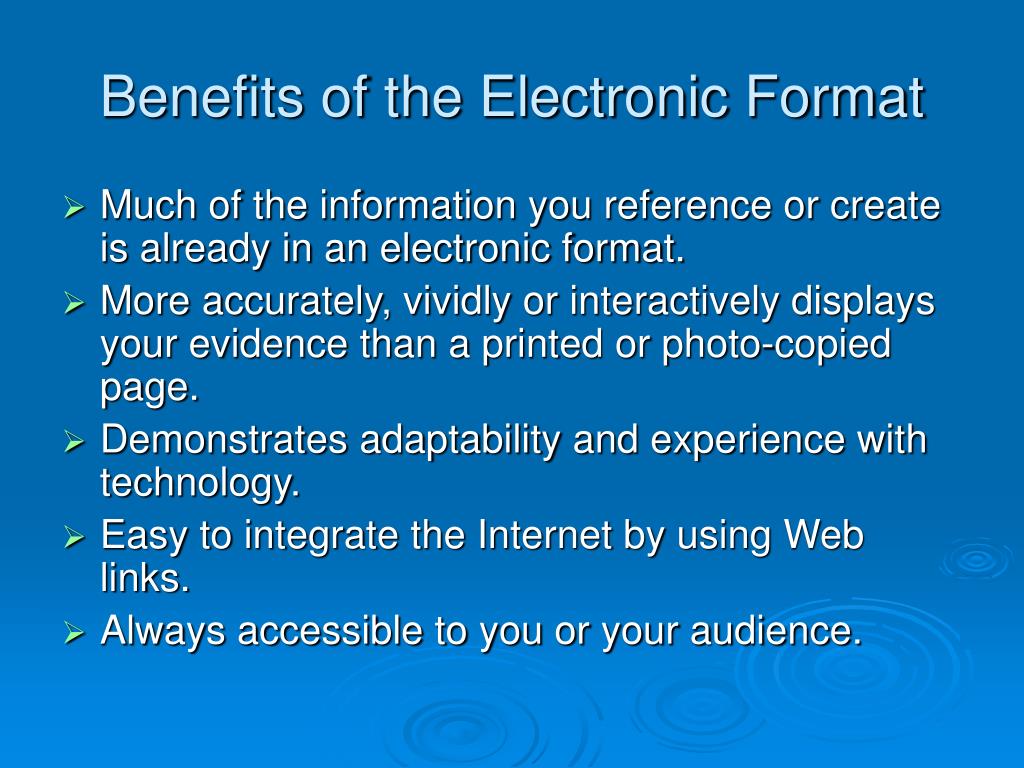 Benefits of the Electronic Format

➢ Much of the information you reference or create is already in an electronic format.
➢ More accurately, vividly or interactively displays your evidence than a printed or photo-copied page.
➢ Demonstrates adaptability and experience with technology.
➢ Easy to integrate the Internet by using Web links.
➢ Always accessible to you or your audience.